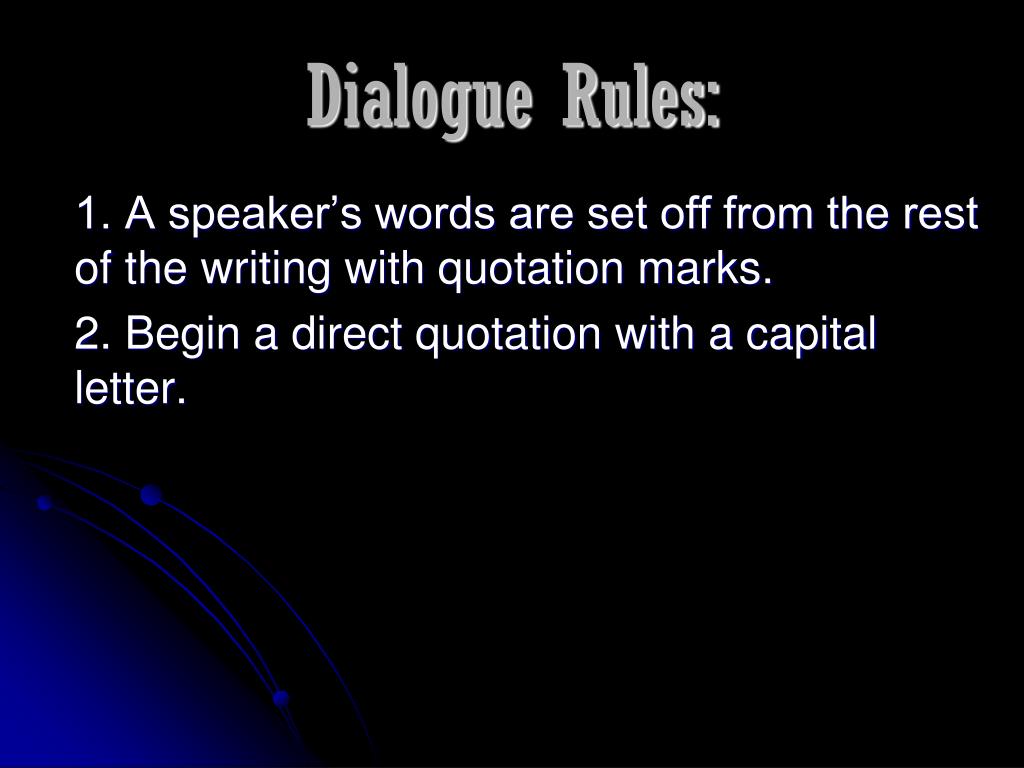 Dialogue Rules:

1. A speaker’s words are set off from the rest of the writing with quotation marks.

2. Begin a direct quotation with a capital letter.